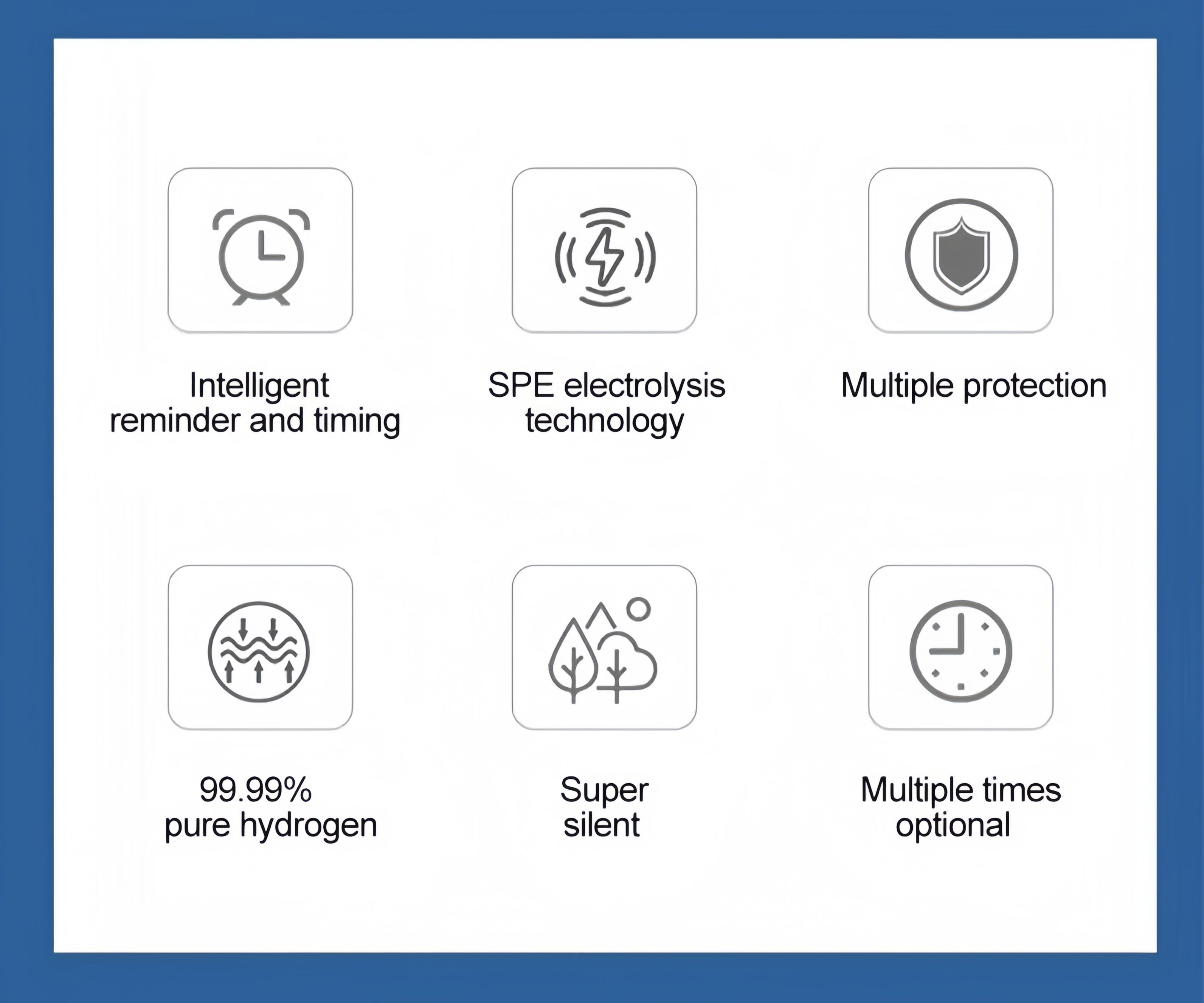 Intelligent reminder and timing

SPE electrolysis technology

Multiple protection

99.99% pure hydrogen

Super silent

Multiple times optional